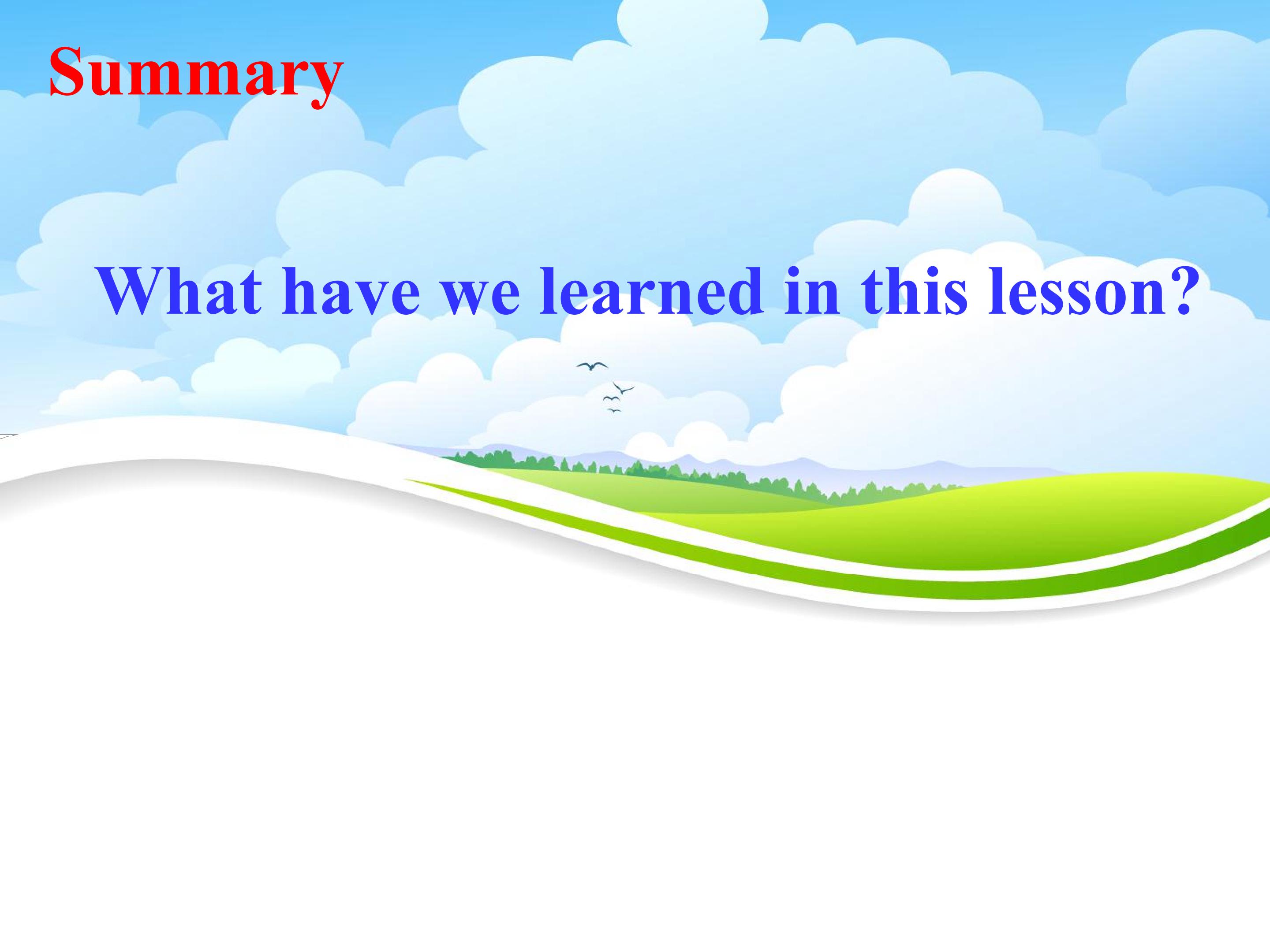 Summary

What have we learned in this lesson?